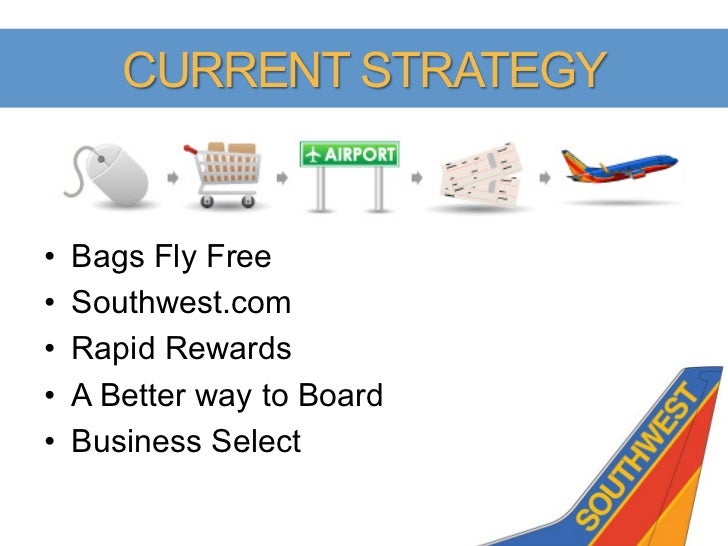 CURRENT STRATEGY

AIRPORT

• Bags Fly Free
• Southwest.com
• Rapid Rewards
• A Better way to Board
• Business Select

SOUTHWEST